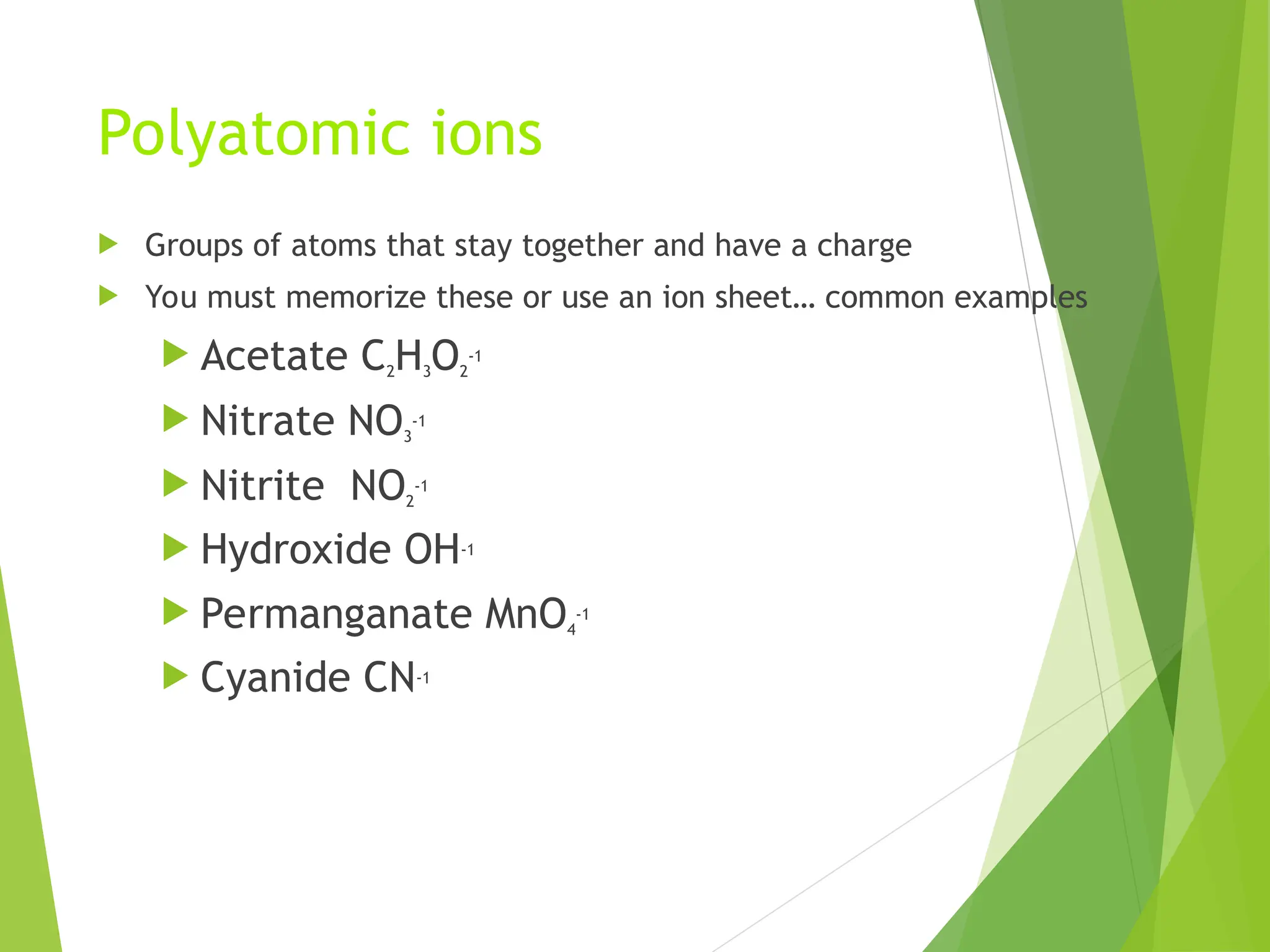 Polyatomic ions

Groups of atoms that stay together and have a charge

You must memorize these or use an ion sheet… common examples

Acetate $C_2H_3O_2^{-1}$

Nitrate $NO_3^{-1}$

Nitrite $NO_2^{-1}$

Hydroxide $OH^{-1}$

Permanganate $MnO_4^{-1}$

Cyanide $CN^{-1}$